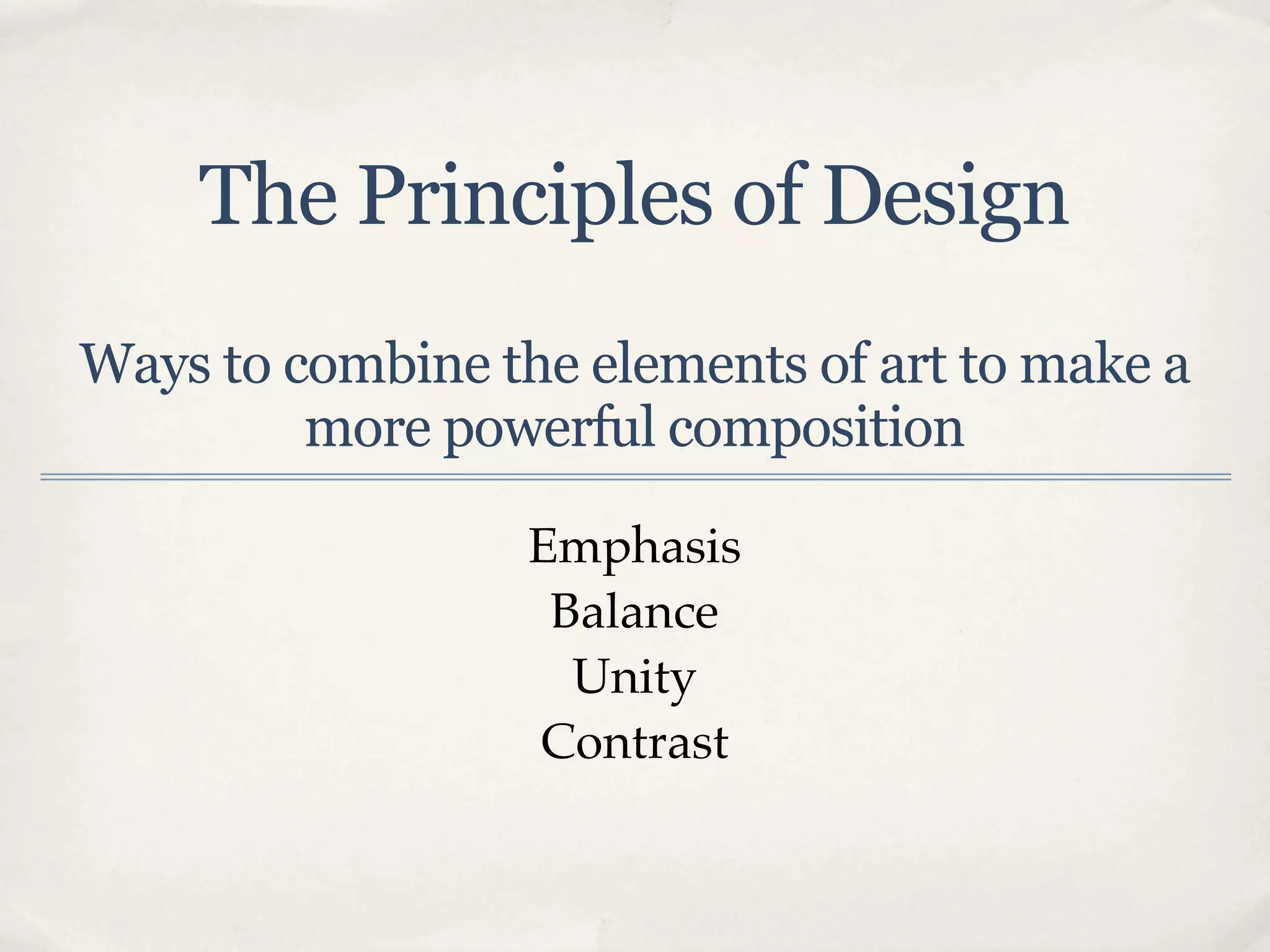 The Principles of Design

Ways to combine the elements of art to make a more powerful composition

Emphasis
Balance
Unity
Contrast